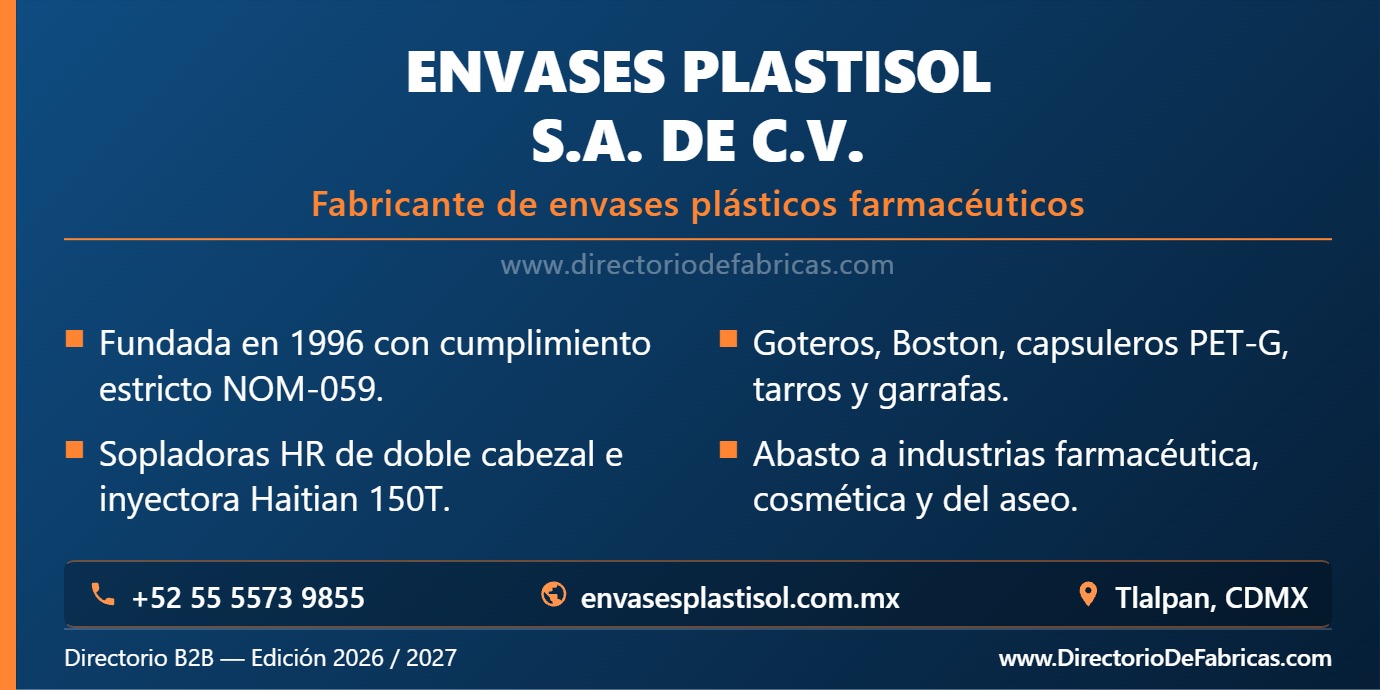 ENVASES PLASTISOL
S.A. DE C.V.

Fabricante de envases plásticos farmacéuticos

www.directoriodefabricas.com

Fundada en 1996 con cumplimiento estricto NOM-059.

Sopladoras HR de doble cabezal e inyectora Haitian 150T.

Goteros, Boston, capsuleros PET-G, tarros y garrafas.

Abasto a industrias farmacéutica, cosmética y del aseo.

+52 55 5573 9855

envasesplastisol.com.mx

Tlalpan, CDMX

Directorio B2B — Edición 2026 / 2027

www.DirectorioDeFabricas.com